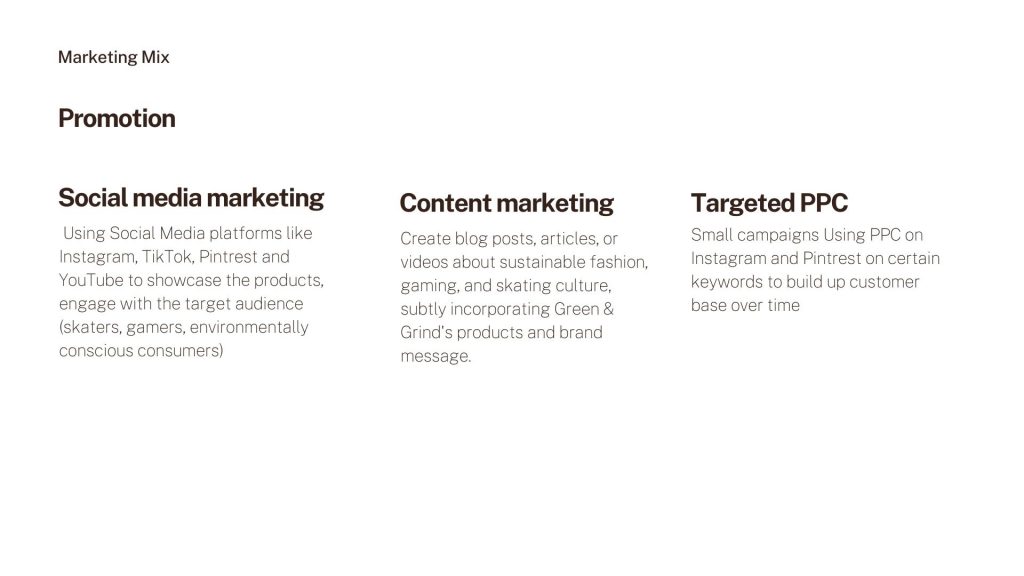 Marketing Mix

Promotion

Social media marketing

Using Social Media platforms like Instagram, TikTok, Pintrest and YouTube to showcase the products, engage with the target audience (skaters, gamers, environmentally conscious consumers)

Content marketing

Create blog posts, articles, or videos about sustainable fashion, gaming, and skating culture, subtly incorporating Green & Grind's products and brand message.

Targeted PPC

Small campaigns Using PPC on Instagram and Pintrest on certain keywords to build up customer base over time